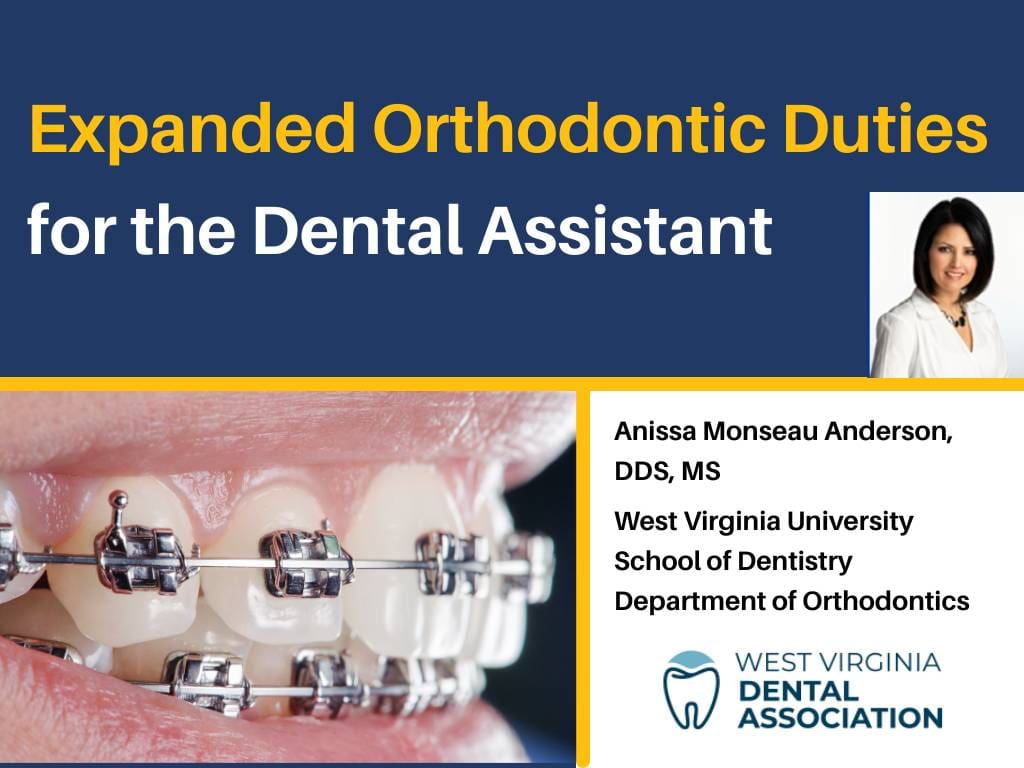 Expanded Orthodontic Duties
for the Dental Assistant

Anissa Monseau Anderson, DDS, MS

West Virginia University
School of Dentistry
Department of Orthodontics

WEST VIRGINIA
DENTAL
ASSOCIATION